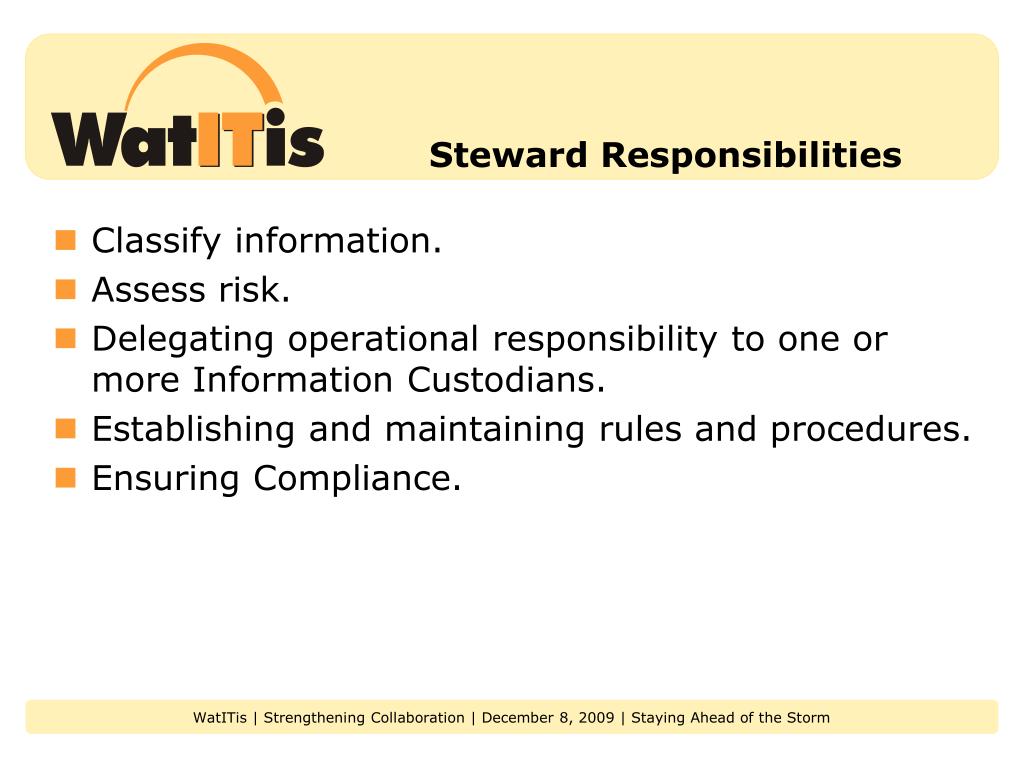 WatITis

Steward Responsibilities

- Classify information.
- Assess risk.
- Delegating operational responsibility to one or more Information Custodians.
- Establishing and maintaining rules and procedures.
- Ensuring Compliance.

WatITis | Strengthening Collaboration | December 8, 2009 | Staying Ahead of the Storm